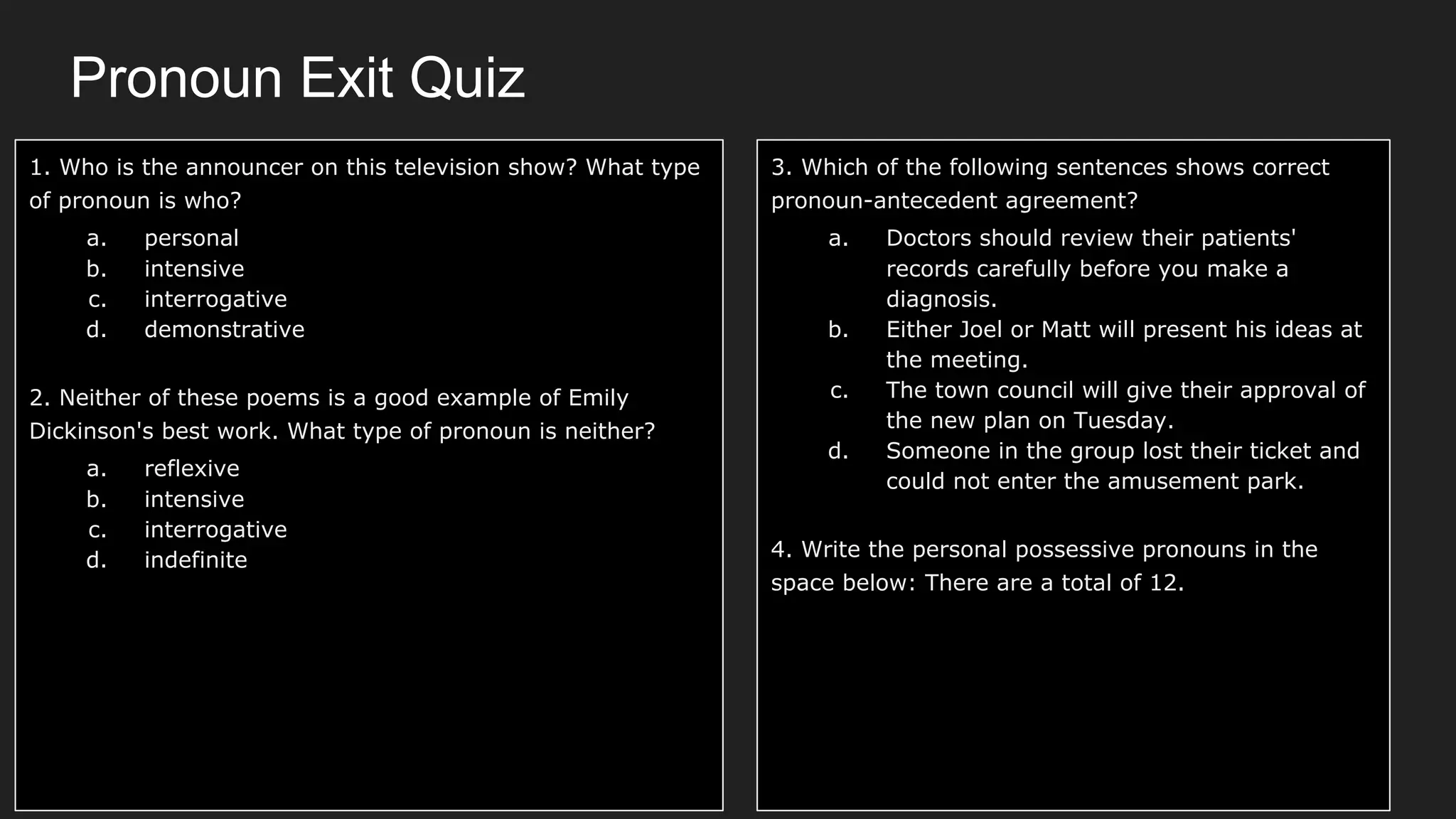 Pronoun Exit Quiz

1. Who is the announcer on this television show? What type of pronoun is who?

a. personal
b. intensive
c. interrogative
d. demonstrative

2. Neither of these poems is a good example of Emily Dickinson's best work. What type of pronoun is neither?

a. reflexive
b. intensive
c. interrogative
d. indefinite

3. Which of the following sentences shows correct pronoun-antecedent agreement?

a. Doctors should review their patients' records carefully before you make a diagnosis.
b. Either Joel or Matt will present his ideas at the meeting.
c. The town council will give their approval of the new plan on Tuesday.
d. Someone in the group lost their ticket and could not enter the amusement park.

4. Write the personal possessive pronouns in the space below: There are a total of 12.